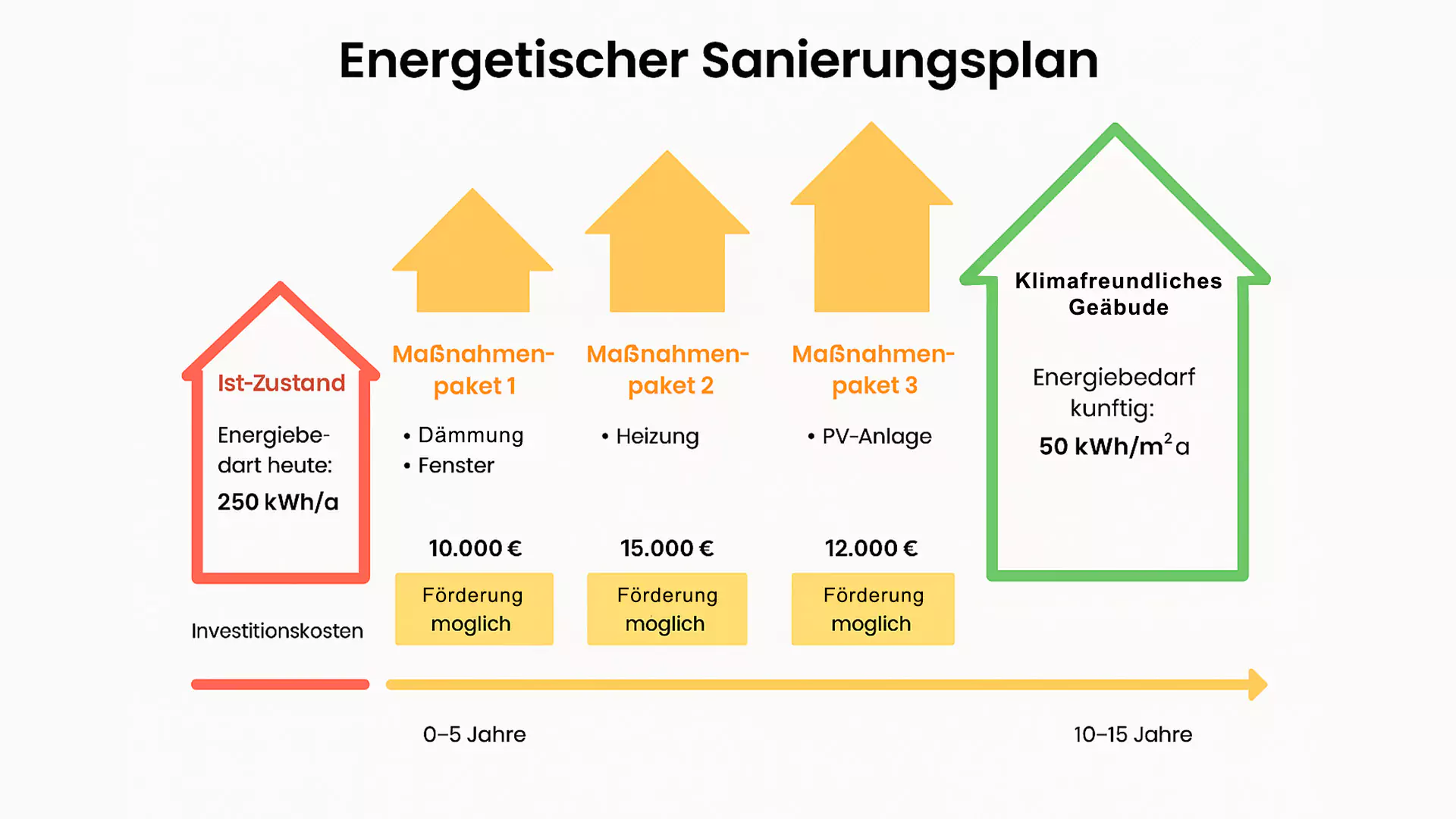 Energetischer Sanierungsplan

Ist-Zustand

Energiebedart heute:

250 kWh/a

Maßnahmenpaket 1

• Dämmung
• Fenster

10.000 €

Förderung moglich

Maßnahmenpaket 2

• Heizung

15.000 €

Förderung moglich

Maßnahmenpaket 3

• PV-Anlage

12.000 €

Förderung moglich

Klimafreundliches Geäbude

Energiebedarf kunftig:

50 kWh/m$^2$a

Investitionskosten

0–5 Jahre

10–15 Jahre